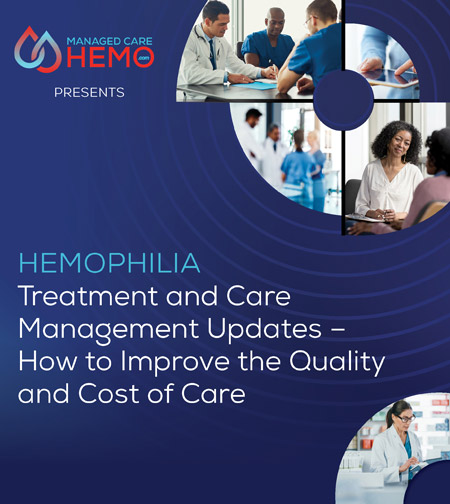 MANAGED CARE HEMO .com

PRESENTS

HEMOPHILIA
Treatment and Care Management Updates – How to Improve the Quality and Cost of Care